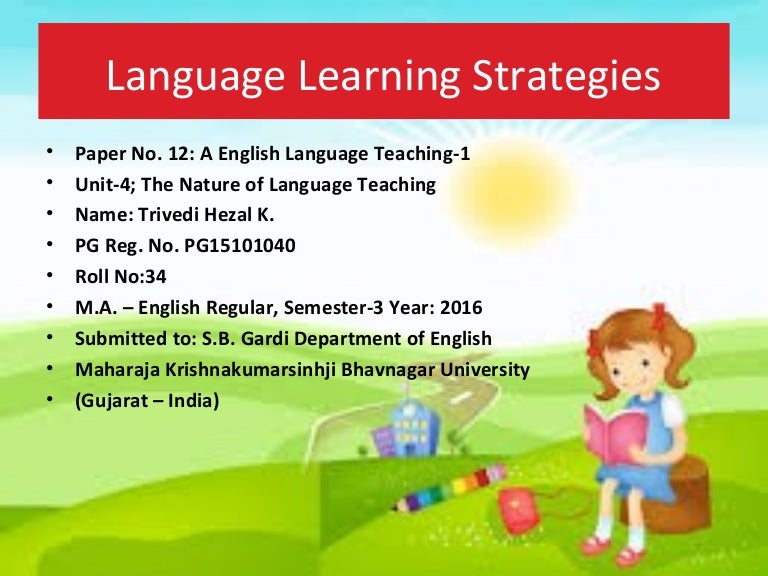 Language Learning Strategies

• Paper No. 12: A English Language Teaching-1
• Unit-4; The Nature of Language Teaching
• Name: Trivedi Hezal K.
• PG Reg. No. PG15101040
• Roll No:34
• M.A. – English Regular, Semester-3 Year: 2016
• Submitted to: S.B. Gardi Department of English
• Maharaja Krishnakumarsinhji Bhavnagar University
• (Gujarat – India)